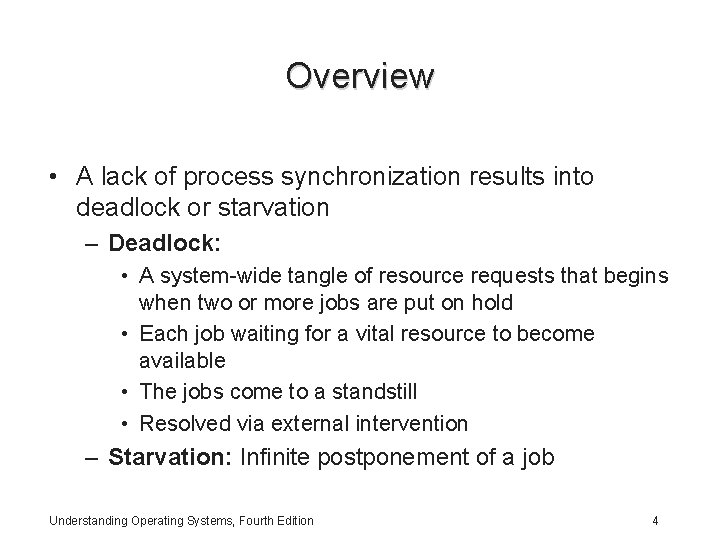 Overview

• A lack of process synchronization results into deadlock or starvation

– Deadlock:

• A system-wide tangle of resource requests that begins when two or more jobs are put on hold

• Each job waiting for a vital resource to become available

• The jobs come to a standstill

• Resolved via external intervention

– Starvation: Infinite postponement of a job

Understanding Operating Systems, Fourth Edition

4